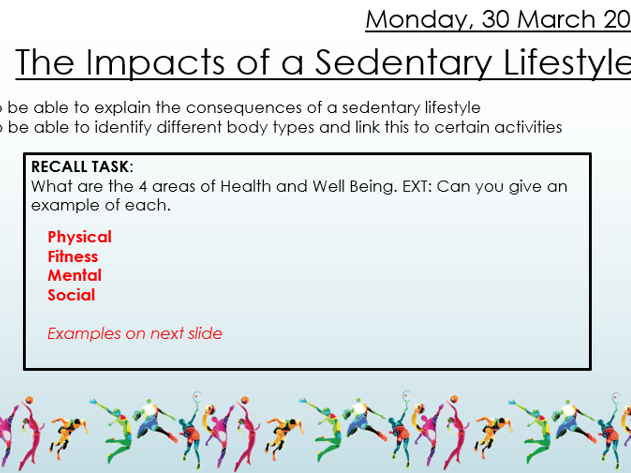 Monday, 30 March 20

The Impacts of a Sedentary Lifestyle

o be able to explain the consequences of a sedentary lifestyle
o be able to identify different body types and link this to certain activities

RECALL TASK:
What are the 4 areas of Health and Well Being. EXT: Can you give an example of each.

Physical
Fitness
Mental
Social

Examples on next slide